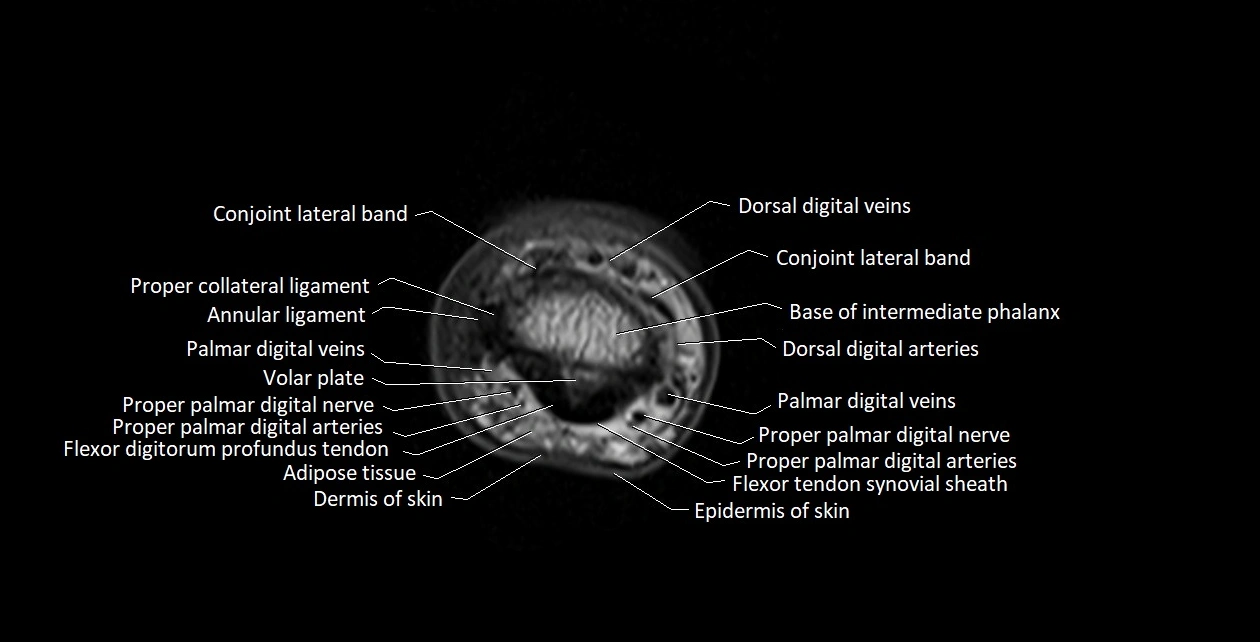 Conjoint lateral band
Proper collateral ligament
Annular ligament
Palmar digital veins
Volar plate
Proper palmar digital nerve
Proper palmar digital arteries
Flexor digitorum profundus tendon
Adipose tissue
Dermis of skin

Dorsal digital veins
Conjoint lateral band
Base of intermediate phalanx
Dorsal digital arteries
Palmar digital veins
Proper palmar digital nerve
Proper palmar digital arteries
Flexor tendon synovial sheath
Epidermis of skin